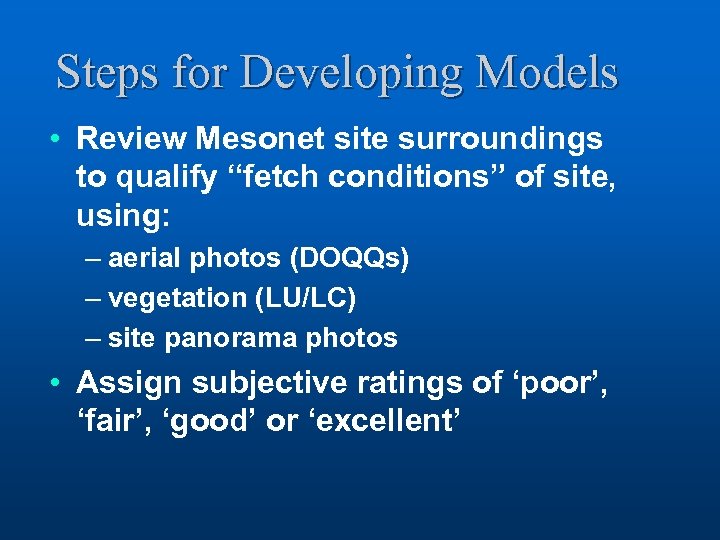 Steps for Developing Models

• Review Mesonet site surroundings to qualify “fetch conditions” of site, using:
– aerial photos (DOQQs)
– vegetation (LU/LC)
– site panorama photos

• Assign subjective ratings of ‘poor’, ‘fair’, ‘good’ or ‘excellent’